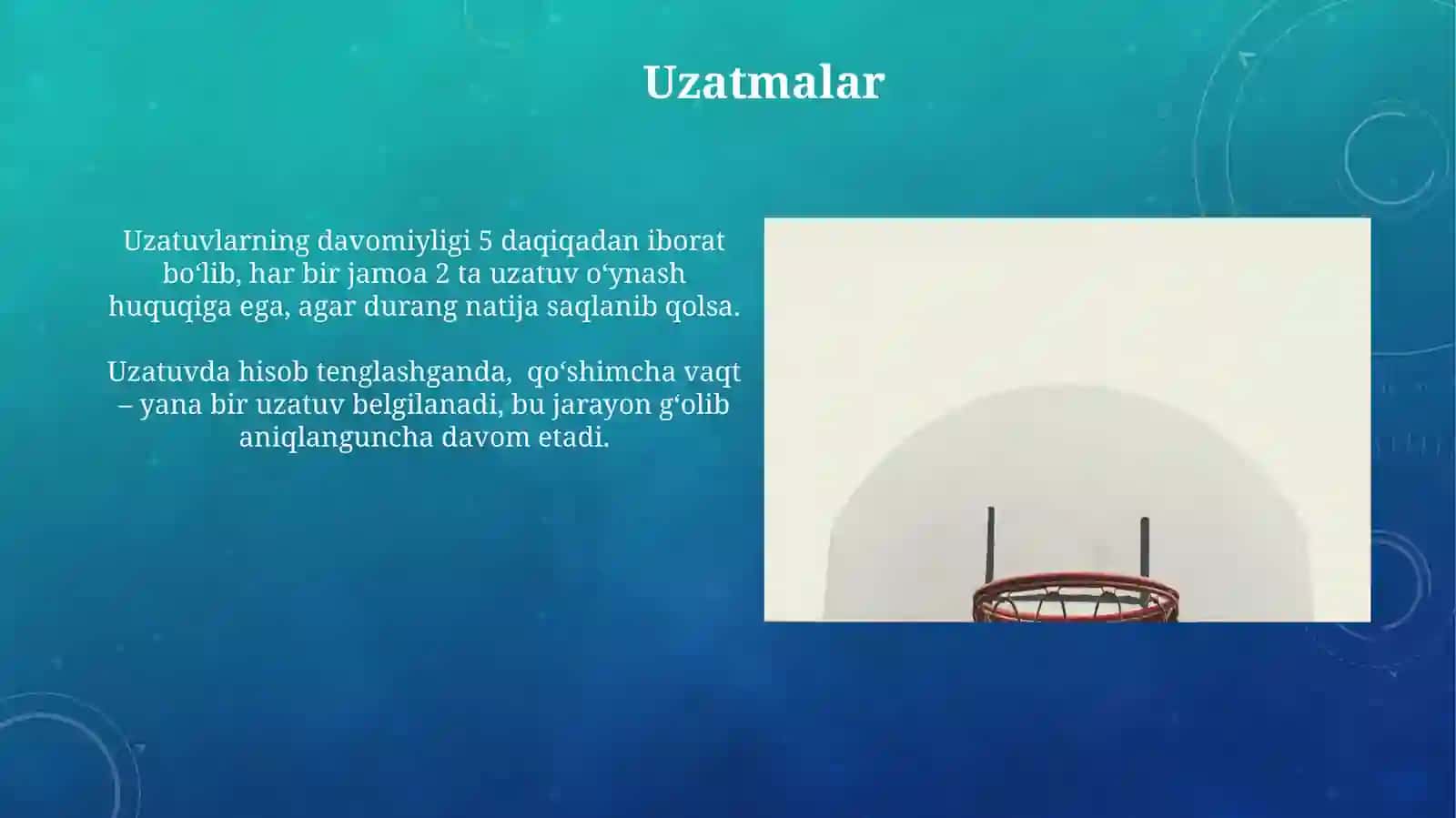 Uzatmalar

Uzatuvlarning davomiyligi 5 daqiqadan iborat bo‘lib, har bir jamoa 2 ta uzatuv o‘ynash huquqiga ega, agar durang natija saqlanib qolsa.

Uzatuvda hisob tenglashganda, qo‘shimcha vaqt – yana bir uzatuv belgilanadi, bu jarayon g‘olib aniqlanguncha davom etadi.